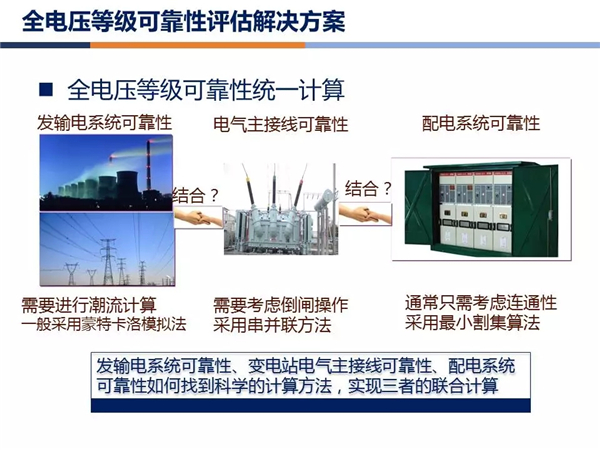 全电压等级可靠性评估解决方案

■ 全电压等级可靠性统一计算

发输电系统可靠性

电气主接线可靠性

配电系统可靠性

结合？

结合？

需要进行潮流计算
一般采用蒙特卡洛模拟法

需要考虑倒闸操作
采用串并联方法

通常只需考虑连通性
采用最小割集算法

发输电系统可靠性、变电站电气主接线可靠性、配电系统可靠性如何找到科学的计算方法，实现三者的联合计算